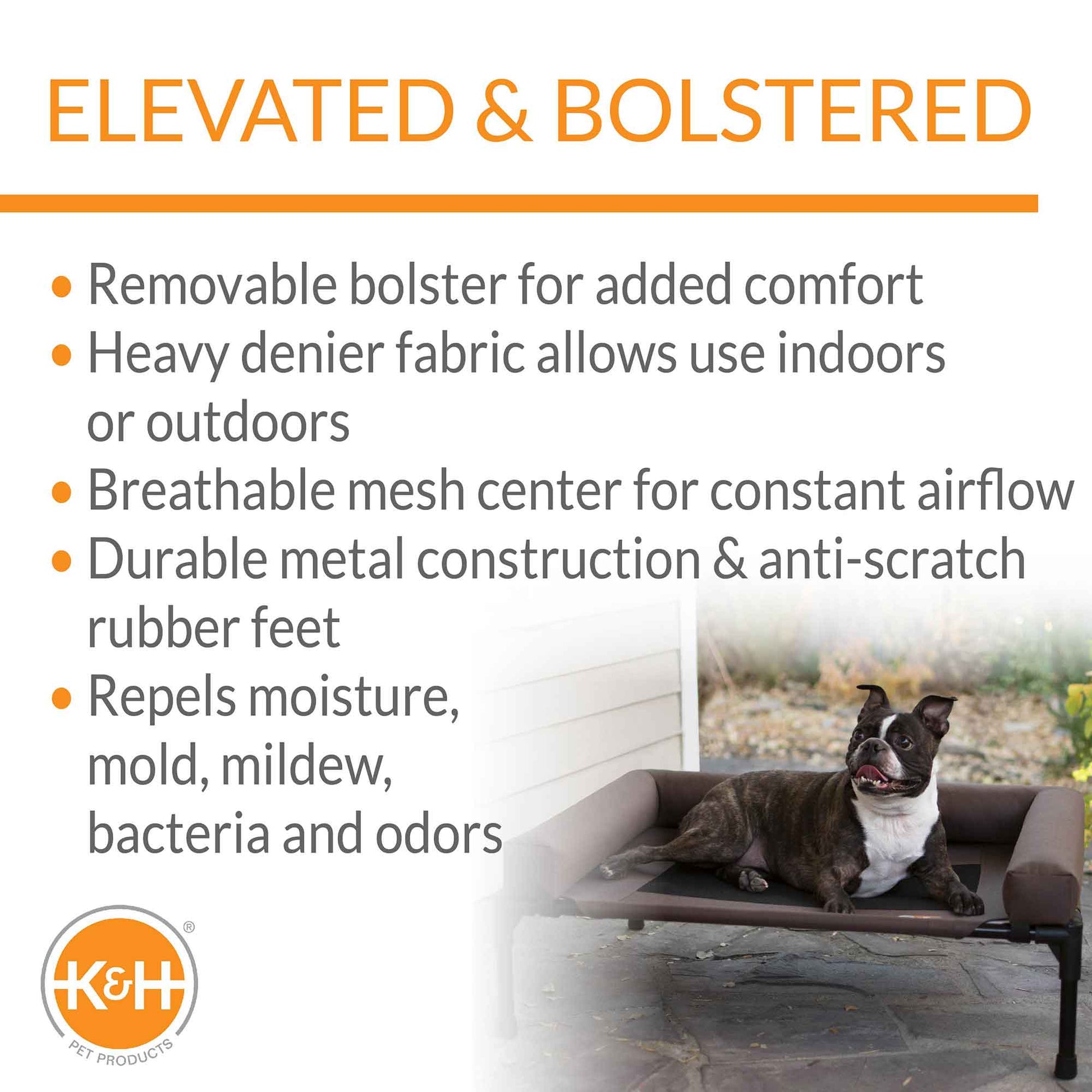 ELEVATED & BOLSTERED

• Removable bolster for added comfort
• Heavy denier fabric allows use indoors or outdoors
• Breathable mesh center for constant airflow
• Durable metal construction & anti-scratch rubber feet
• Repels moisture, mold, mildew, bacteria and odors

K&H®
PET PRODUCTS